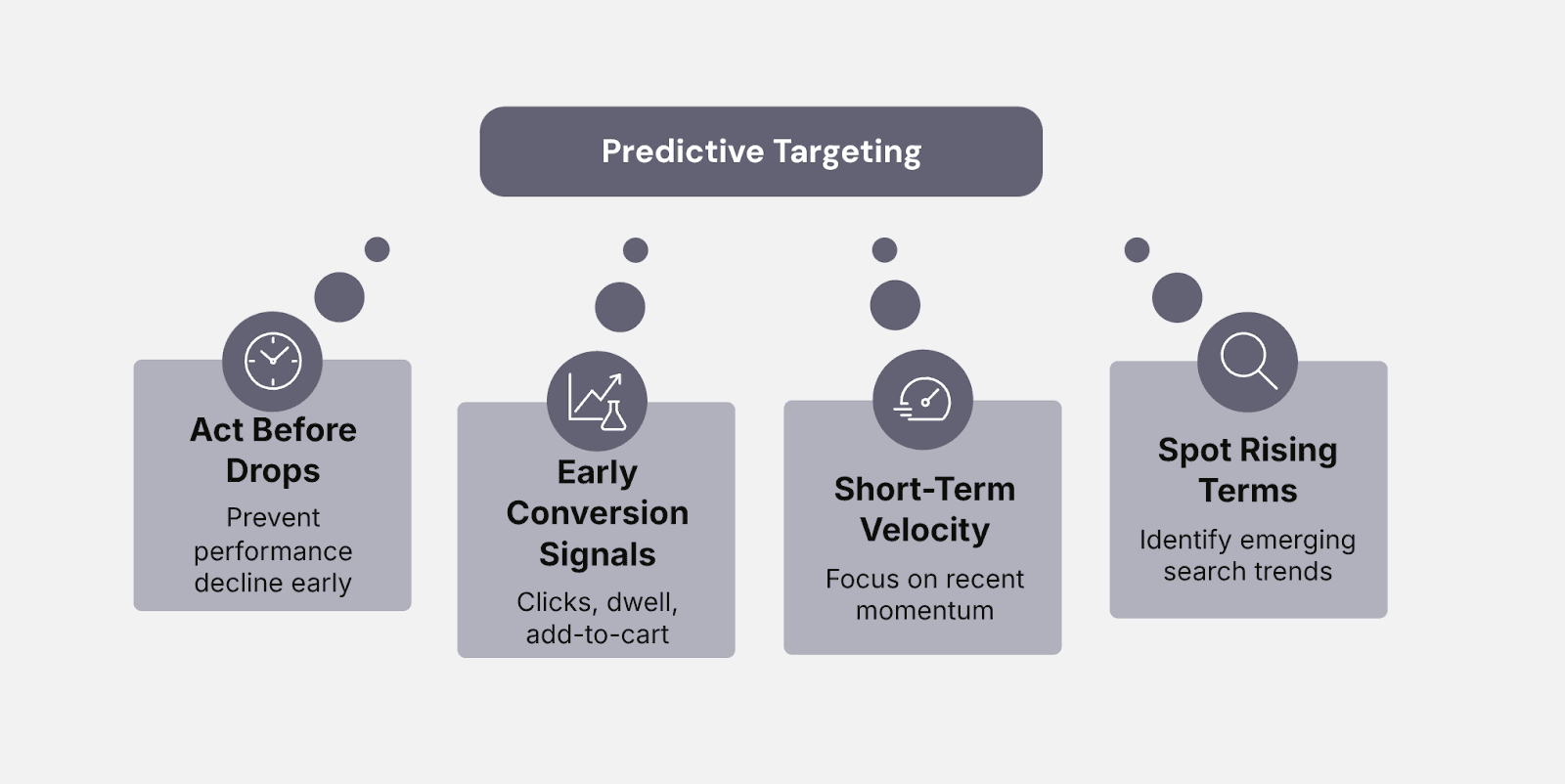 Predictive Targeting

Act Before Drops

Prevent performance decline early

Early Conversion Signals

Clicks, dwell, add-to-cart

Short-Term Velocity

Focus on recent momentum

Spot Rising Terms

Identify emerging search trends